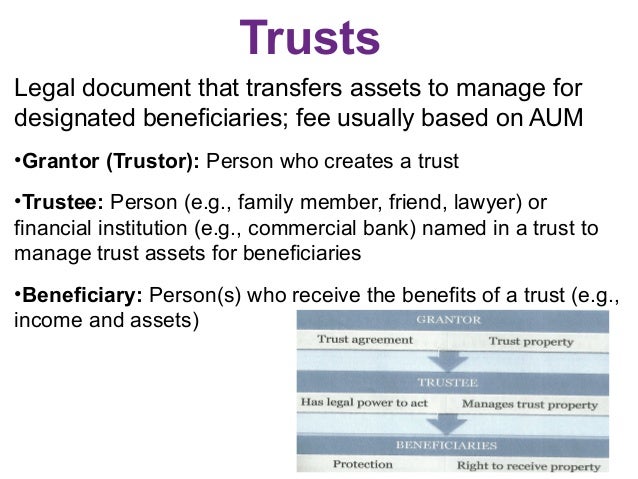 Trusts

Legal document that transfers assets to manage for designated beneficiaries; fee usually based on AUM

•Grantor (Trustor): Person who creates a trust

•Trustee: Person (e.g., family member, friend, lawyer) or financial institution (e.g., commercial bank) named in a trust to manage trust assets for beneficiaries

•Beneficiary: Person(s) who receive the benefits of a trust (e.g., income and assets)

GRANTOR
Trust agreement
Trust property
TRUSTEE
Has legal power to act
Manages trust property
BENEFICIARIES
Protection
Right to receive property